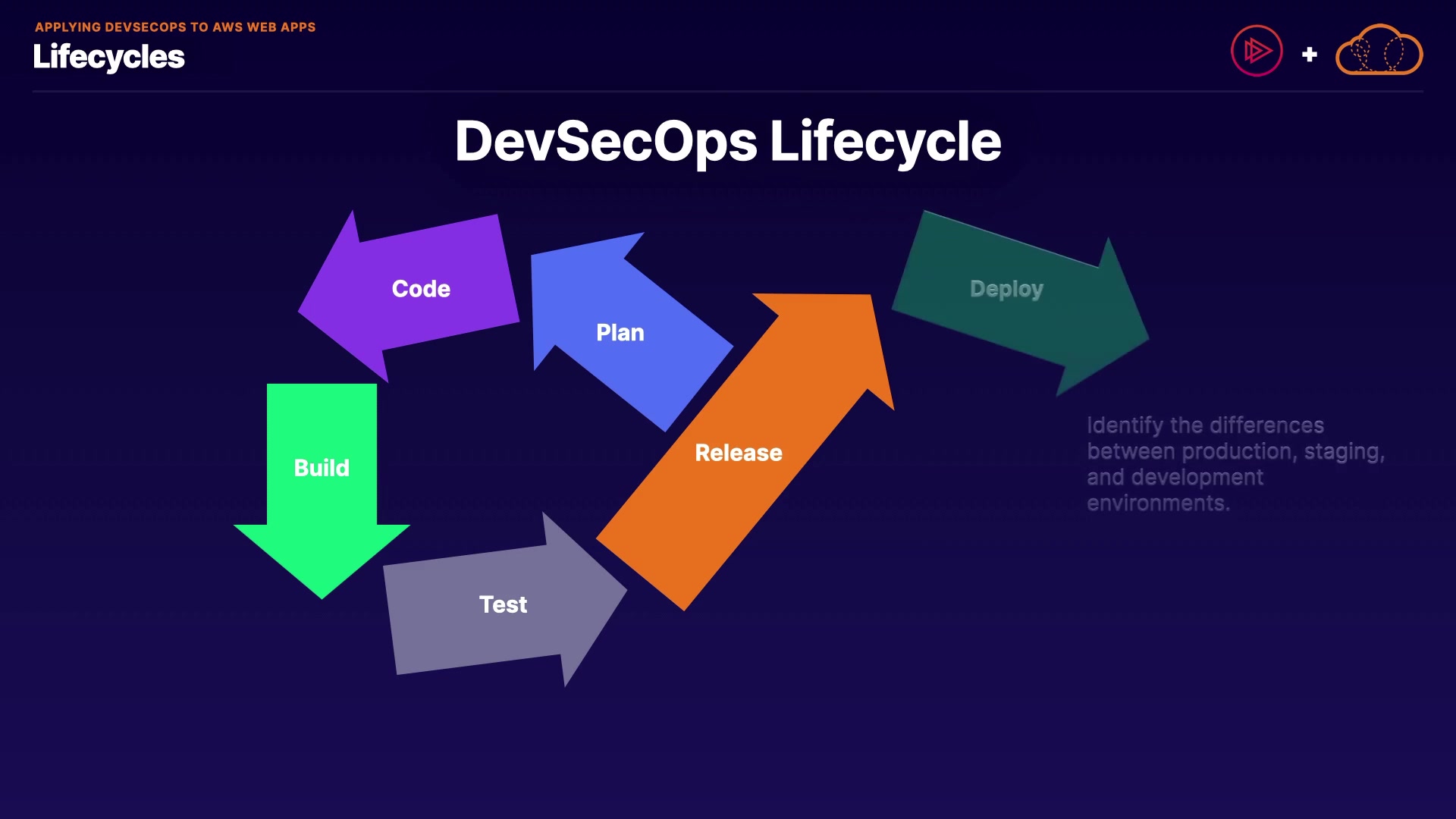 APPLYING DEVSECOPS TO AWS WEB APPS
Lifecycles

+

DevSecOps Lifecycle

Code

Plan

Deploy

Build

Release

Test

Identify the differences between production, staging, and development environments.